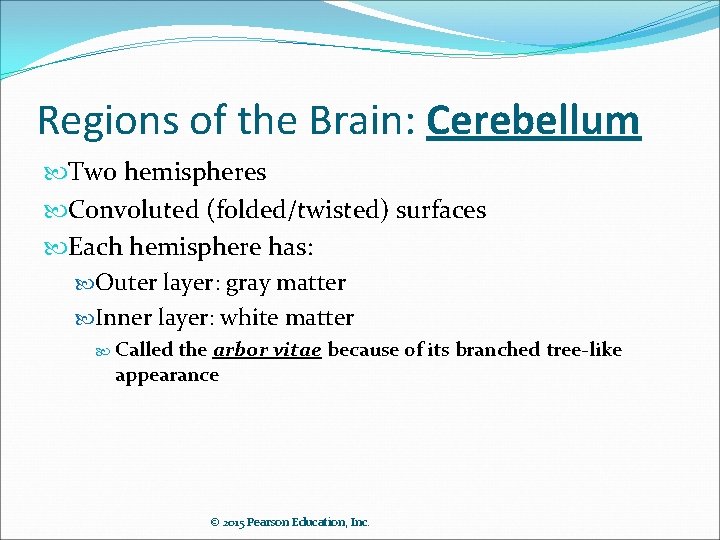 Regions of the Brain: Cerebellum

Two hemispheres

Convoluted (folded/twisted) surfaces

Each hemisphere has:

Outer layer: gray matter

Inner layer: white matter

Called the arbor vitae because of its branched tree-like appearance

© 2015 Pearson Education, Inc.